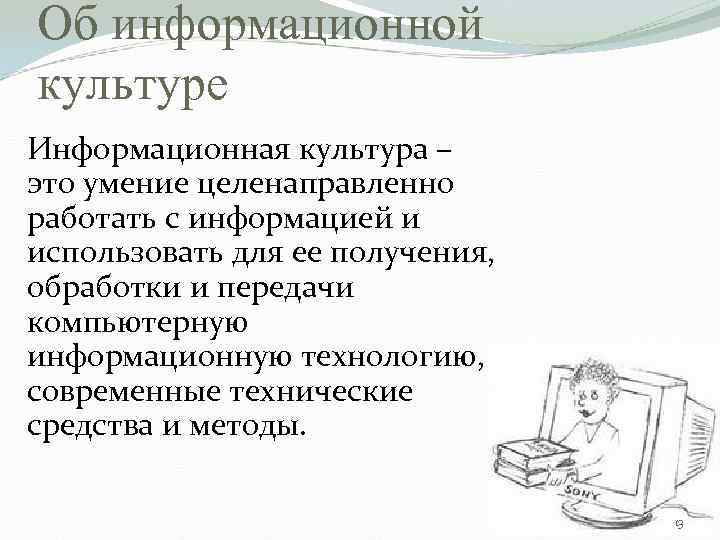 Об информационной культуре

Информационная культура – это умение целенаправленно работать с информацией и использовать для ее получения, обработки и передачи компьютерную информационную технологию, современные технические средства и методы.

SONY

9